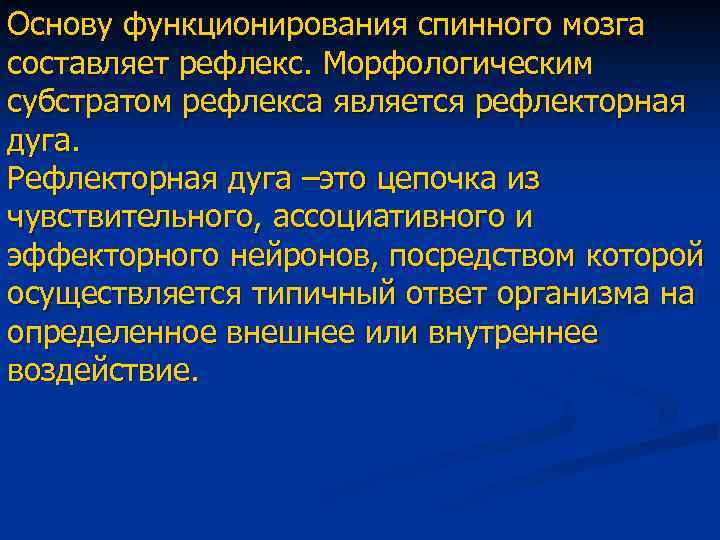 Основу функционирования спинного мозга составляет рефлекс. Морфологическим субстратом рефлекса является рефлекторная дуга.
Рефлекторная дуга –это цепочка из чувствительного, ассоциативного и эффекторного нейронов, посредством которой осуществляется типичный ответ организма на определенное внешнее или внутреннее воздействие.